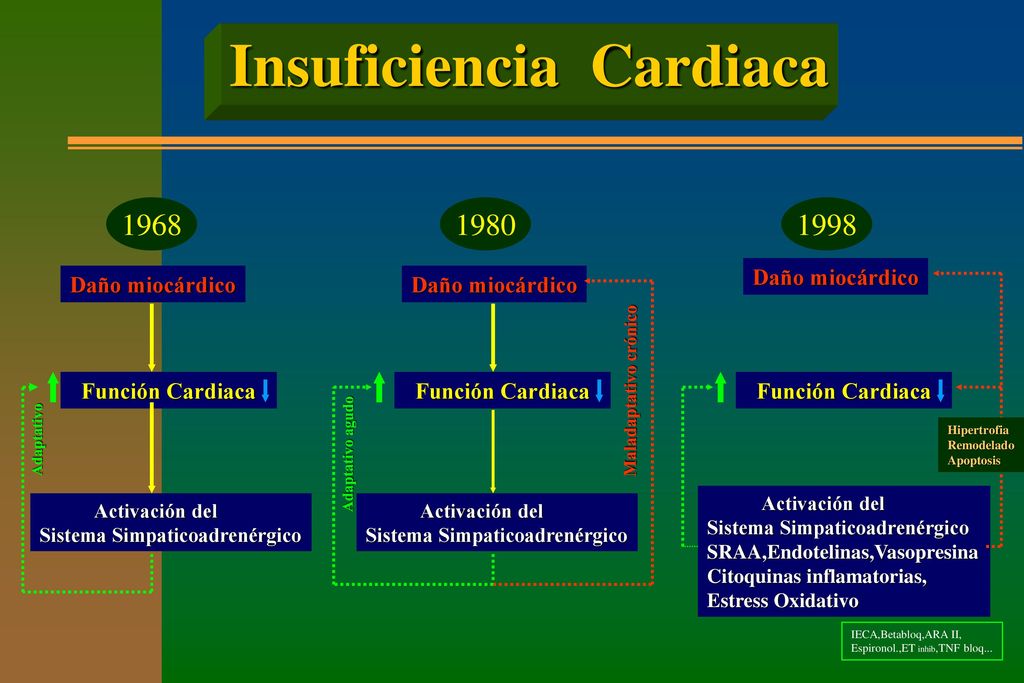 Insuficiencia Cardiaca

1968

Daño miocárdico

Función Cardiaca

Adaptativo

Activación del
Sistema Simpaticoadrenérgico

1980

Daño miocárdico

Función Cardiaca

Adaptativo agudo

Maladaptativo crónico

Activación del
Sistema Simpaticoadrenérgico

1998

Daño miocárdico

Función Cardiaca

Hipertrofia
Remodelado
Apoptosis

Activación del
Sistema Simpaticoadrenérgico
SRAA,Endotelinas,Vasopresina
Citoquinas inflamatorias,
Estress Oxidativo

IECA,Betabloq,ARA II,
Espironol.,ET inhib,TNF bloq...